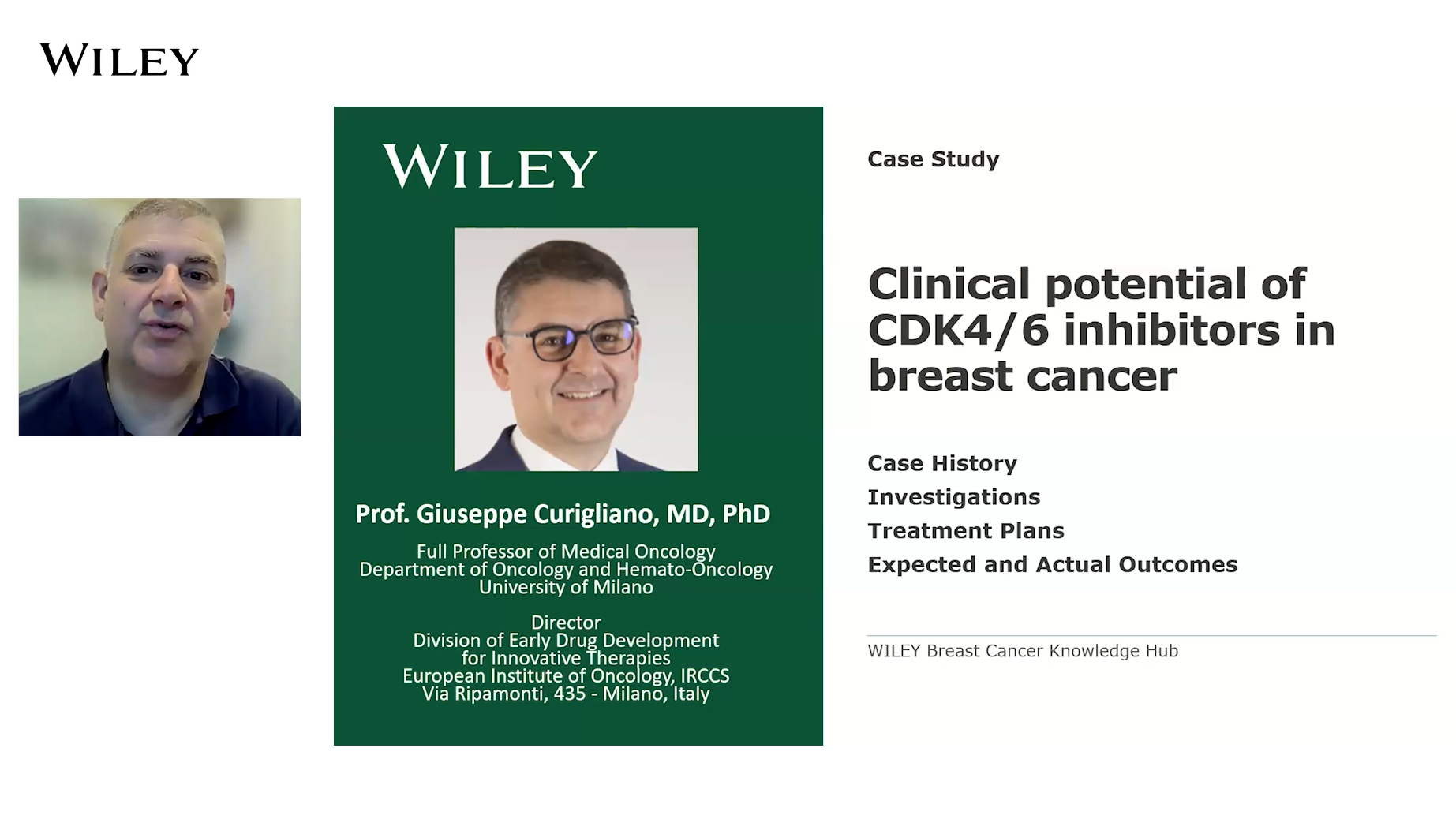 WILEY

WILEY

Prof. Giuseppe Curigliano, MD, PhD

Full Professor of Medical Oncology
Department of Oncology and Hemato-Oncology
University of Milano

Director
Division of Early Drug Development for Innovative Therapies
European Institute of Oncology, IRCCS
Via Ripamonti, 435 - Milano, Italy

Case Study

Clinical potential of CDK4/6 inhibitors in breast cancer

Case History
Investigations
Treatment Plans
Expected and Actual Outcomes

WILEY Breast Cancer Knowledge Hub